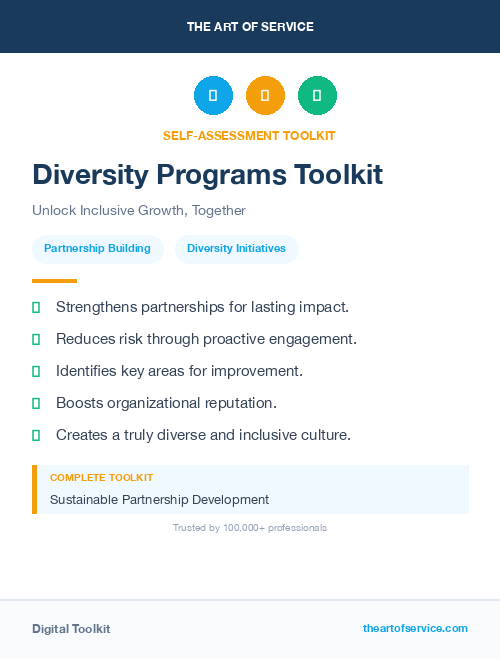 THE ART OF SERVICE

SELF-ASSESSMENT TOOLKIT

Diversity Programs Toolkit

Unlock Inclusive Growth, Together

Partnership Building

Diversity Initiatives

Strengthens partnerships for lasting impact.

Reduces risk through proactive engagement.

Identifies key areas for improvement.

Boosts organizational reputation.

Creates a truly diverse and inclusive culture.

COMPLETE TOOLKIT

Sustainable Partnership Development

Trusted by 100,000+ professionals

Digital Toolkit

theartofservice.com